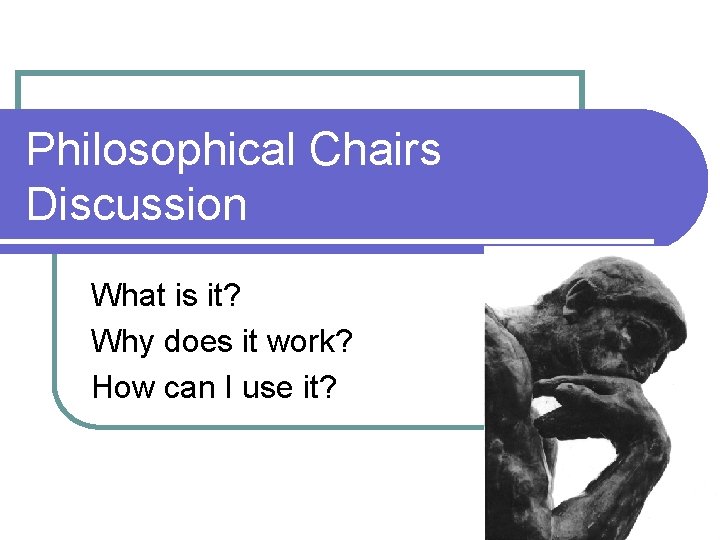 Philosophical Chairs Discussion

What is it?
Why does it work?
How can I use it?